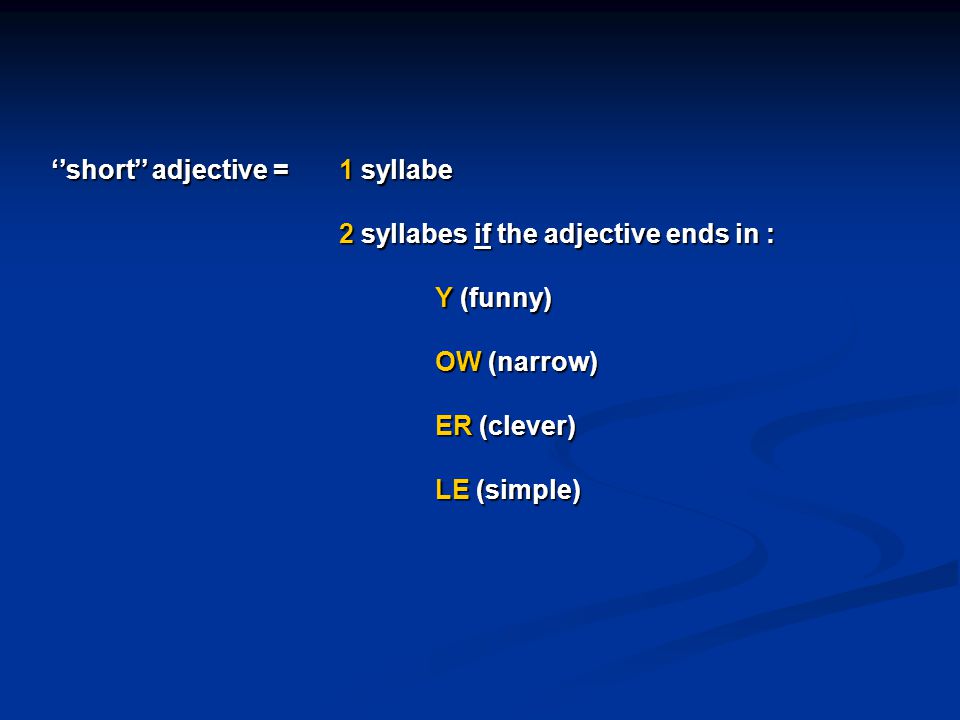 ‘’short’’ adjective = 1 syllabe

2 syllabes if the adjective ends in :

Y (funny)

OW (narrow)

ER (clever)

LE (simple)